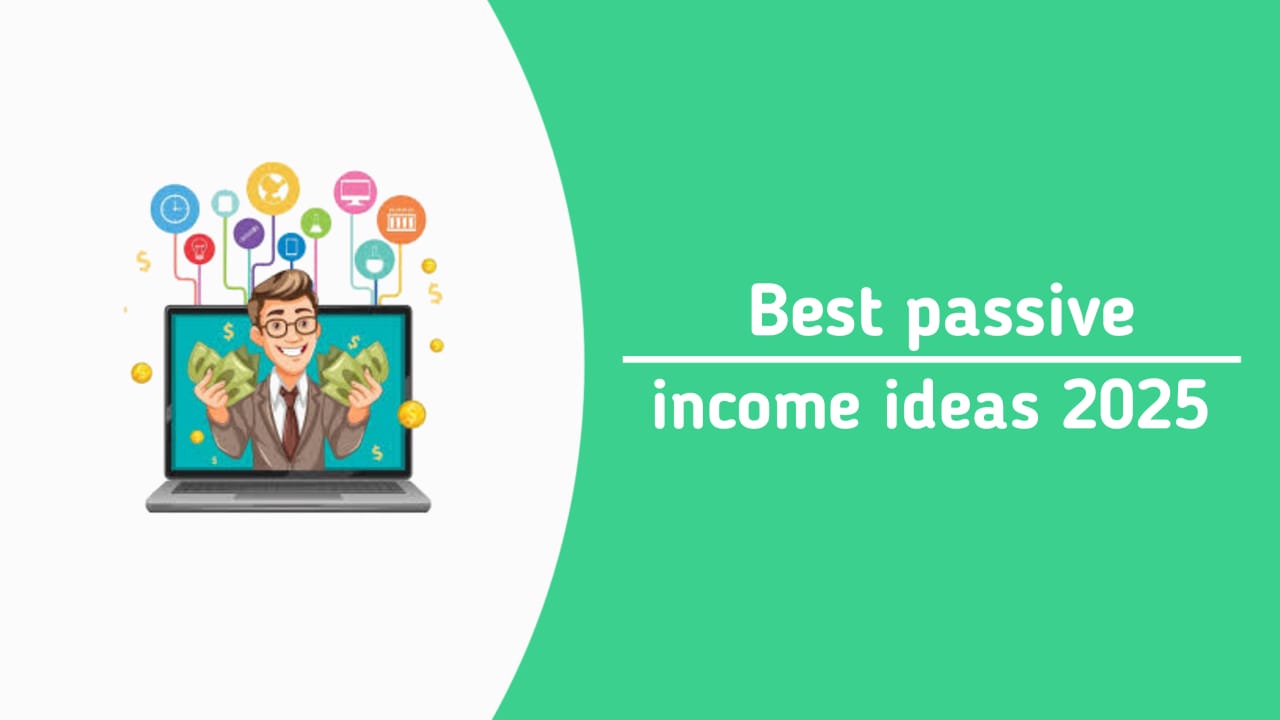 Best passive

income ideas 2025